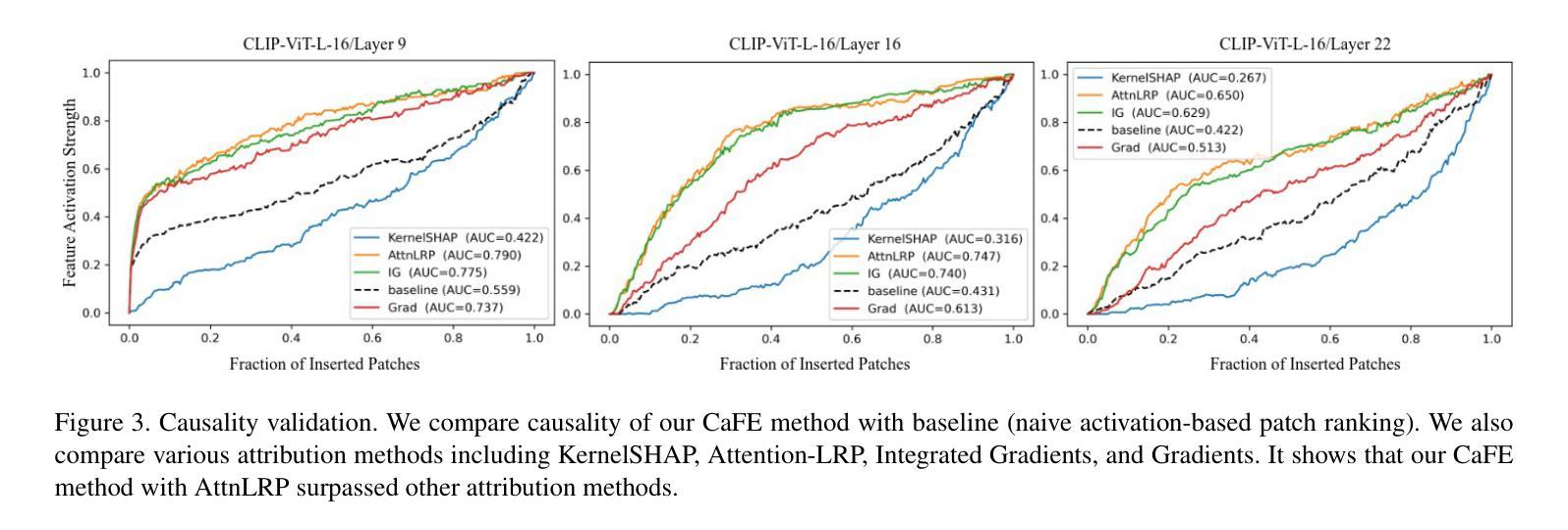 CLIP-ViT-L-16/Layer 9

Feature Activation Strength

1.0
0.8
0.6
0.4
0.2
0.0

KernelSHAP (AUC=0.422)
AttnLRP (AUC=0.790)
IG (AUC=0.775)
baseline (AUC=0.559)
Grad (AUC=0.737)

0.0 0.2 0.4 0.6 0.8 1.0
Fraction of Inserted Patches

CLIP-ViT-L-16/Layer 16

1.0
0.8
0.6
0.4
0.2
0.0

KernelSHAP (AUC=0.316)
AttnLRP (AUC=0.747)
IG (AUC=0.740)
baseline (AUC=0.431)
Grad (AUC=0.613)

0.0 0.2 0.4 0.6 0.8 1.0
Fraction of Inserted Patches

CLIP-ViT-L-16/Layer 22

1.0
0.8
0.6
0.4
0.2
0.0

KernelSHAP (AUC=0.267)
AttnLRP (AUC=0.650)
IG (AUC=0.629)
baseline (AUC=0.422)
Grad (AUC=0.513)

0.0 0.2 0.4 0.6 0.8 1.0
Fraction of Inserted Patches

Figure 3. Causality validation. We compare causality of our CaFE method with baseline (naive activation-based patch ranking). We also compare various attribution methods including KernelSHAP, Attention-LRP, Integrated Gradients, and Gradients. It shows that our CaFE method with AttnLRP surpassed other attribution methods.